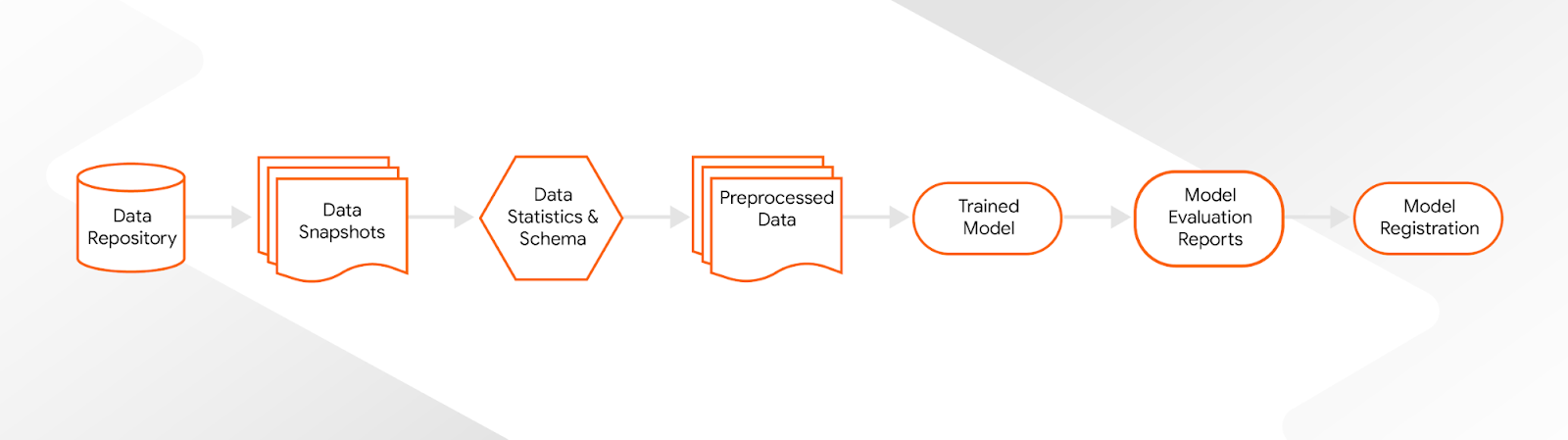 Data Repository

Data Snapshots

Data Statistics & Schema

Preprocessed Data

Trained Model

Model Evaluation Reports

Model Registration